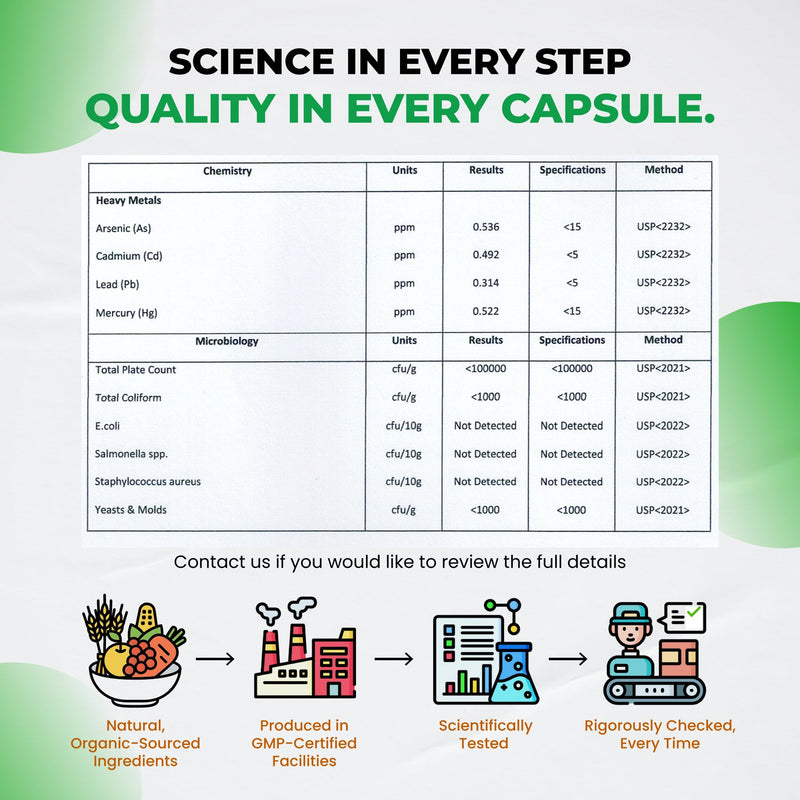 SCIENCE IN EVERY STEP
QUALITY IN EVERY CAPSULE.

| Chemistry | Units | Results | Specifications | Method |
|---|---|---|---|---|
| Heavy Metals | | | | |
| Arsenic (As) | ppm | 0.536 | <15 | USP<2232> |
| Cadmium (Cd) | ppm | 0.492 | <5 | USP<2232> |
| Lead (Pb) | ppm | 0.314 | <5 | USP<2232> |
| Mercury (Hg) | ppm | 0.522 | <15 | USP<2232> |
| Microbiology | Units | Results | Specifications | Method |
| Total Plate Count | cfu/g | <100000 | <100000 | USP<2021> |
| Total Coliform | cfu/g | <1000 | <1000 | USP<2021> |
| E.coli | cfu/10g | Not Detected | Not Detected | USP<2022> |
| Salmonella spp. | cfu/10g | Not Detected | Not Detected | USP<2022> |
| Staphylococcus aureus | cfu/10g | Not Detected | Not Detected | USP<2022> |
| Yeasts & Molds | cfu/g | <1000 | <1000 | USP<2021> |

Contact us if you would like to review the full details

Natural, Organic-Sourced Ingredients

Produced in GMP-Certified Facilities

Scientifically Tested

Rigorously Checked, Every Time